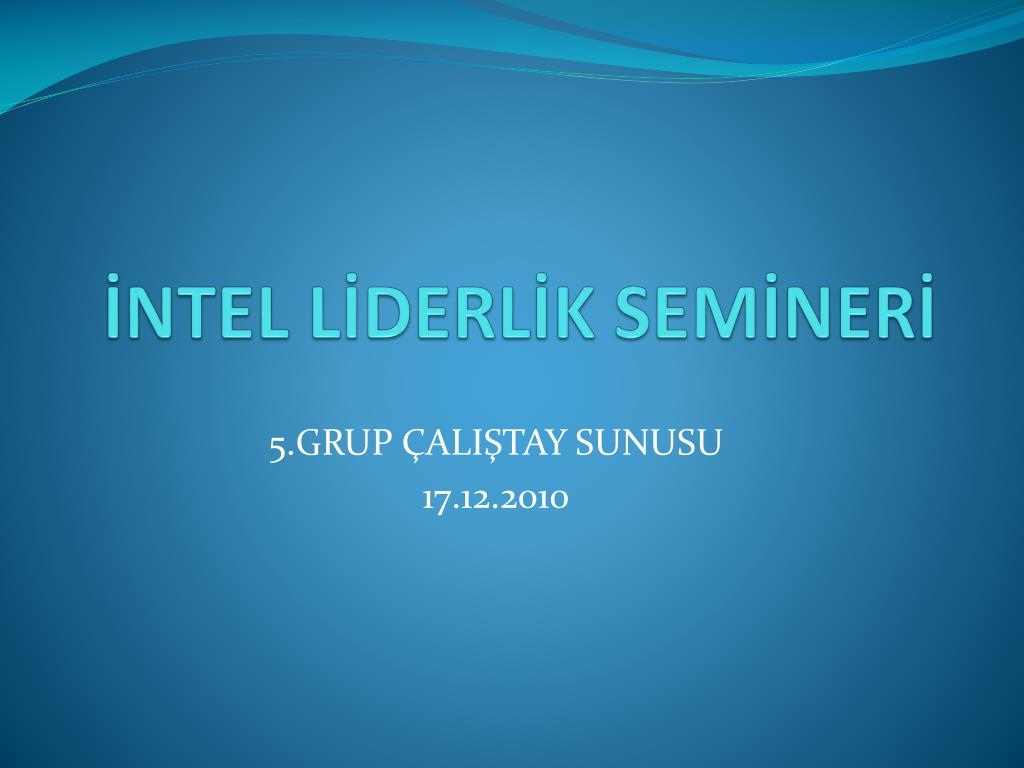 İNTEL LİDERLİK SEMİNERİ

5.GRUP ÇALIŞTAY SUNUSU
17.12.2010